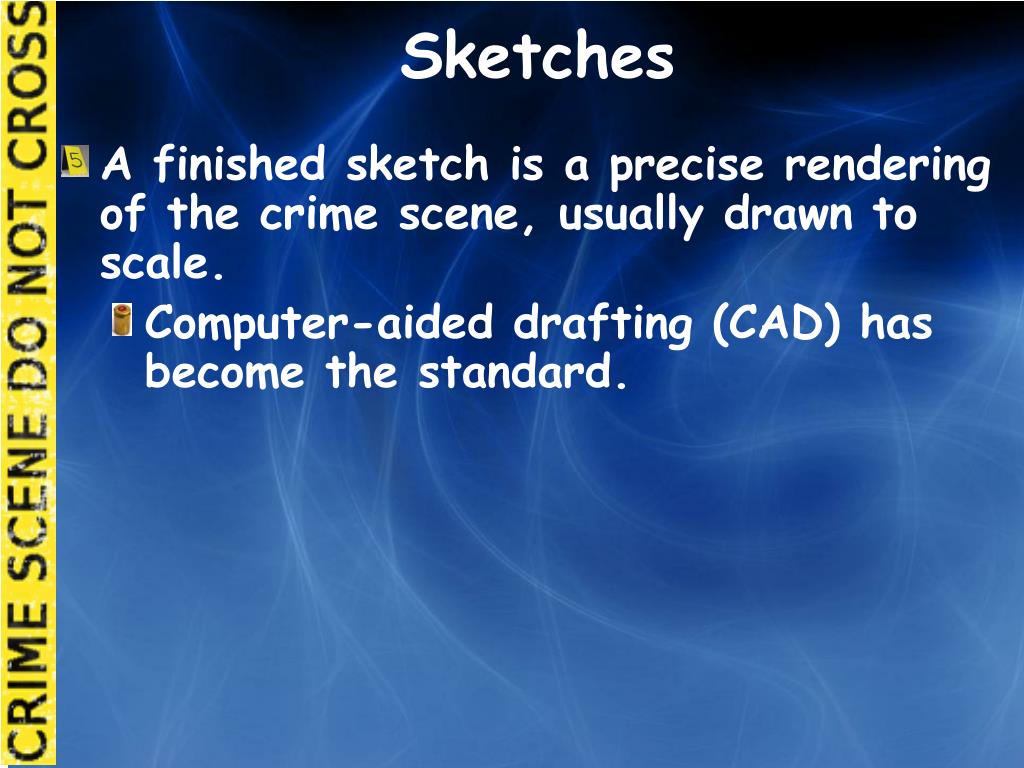 CRIME SCENE DO NOT CROSS

Sketches

5 A finished sketch is a precise rendering of the crime scene, usually drawn to scale.

Computer-aided drafting (CAD) has become the standard.